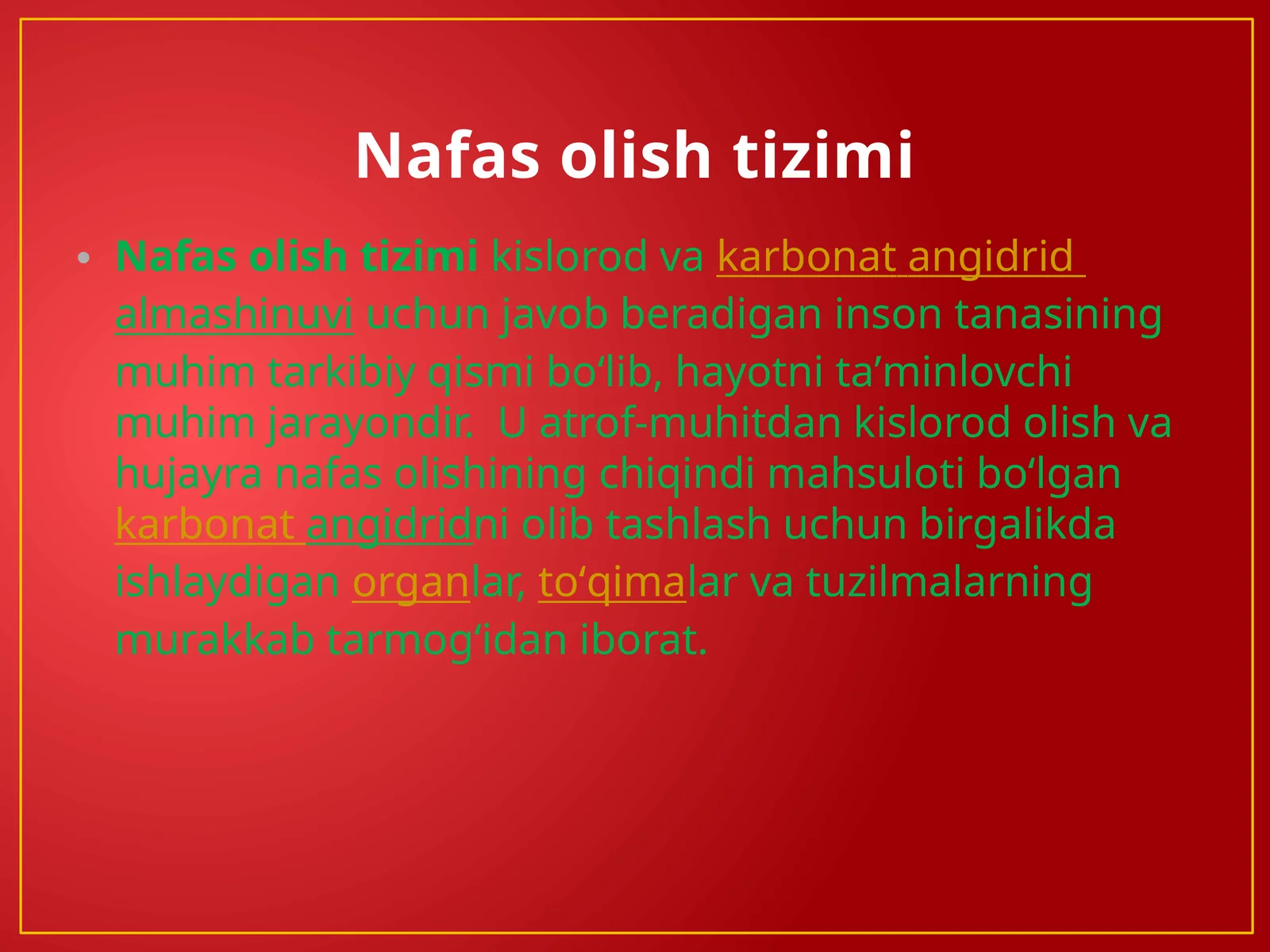 Nafas olish tizimi

• Nafas olish tizimi kislorod va karbonat angidrid almashinuvi uchun javob beradigan inson tanasining muhim tarkibiy qismi bo‘lib, hayotni ta’minlovchi muhim jarayondir. U atrof-muhitdan kislorod olish va hujayra nafas olishining chiqindi mahsuloti bo‘lgan karbonat angidridni olib tashlash uchun birgalikda ishlaydigan organlar, to‘qimalar va tuzilmalarning murakkab tarmog‘idan iborat.